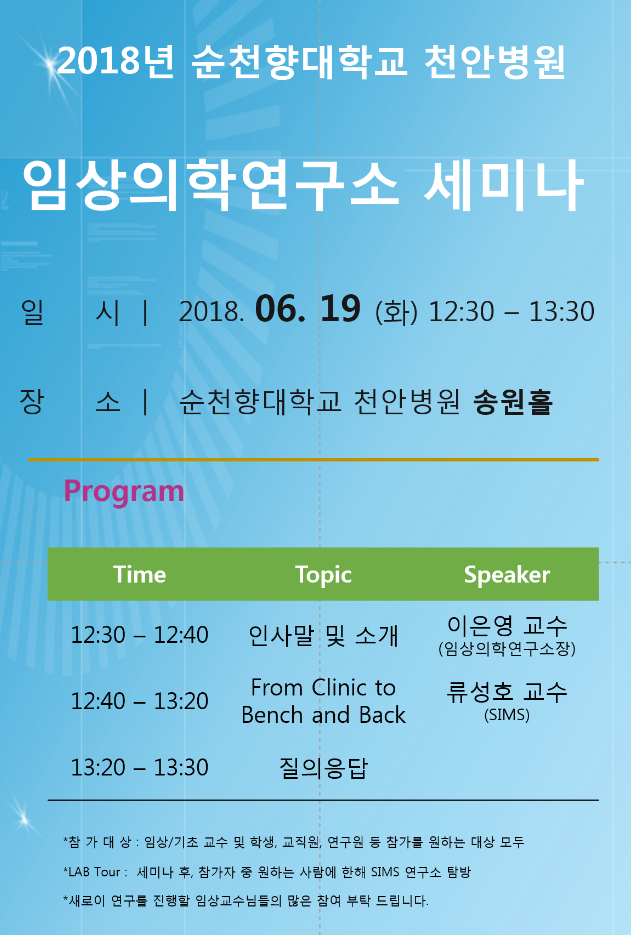 2018년 순천향대학교 천안병원

임상의학연구소 세미나

일 시 | 2018. 06. 19 (화) 12:30 – 13:30

장 소 | 순천향대학교 천안병원 송원홀

Program

| Time | Topic | Speaker |
|---|---|---|
| 12:30 – 12:40 | 인사말 및 소개 | 이은영 교수 (임상의학연구소장) |
| 12:40 – 13:20 | From Clinic to Bench and Back | 류성호 교수 (SIMS) |
| 13:20 – 13:30 | 질의응답 | |

*참 가 대 상 : 임상/기초 교수 및 학생, 교직원, 연구원 등 참가를 원하는 대상 모두

*LAB Tour : 세미나 후, 참가자 중 원하는 사람에 한해 SIMS 연구소 탐방

*새로이 연구를 진행할 임상교수님들의 많은 참여 부탁 드립니다.